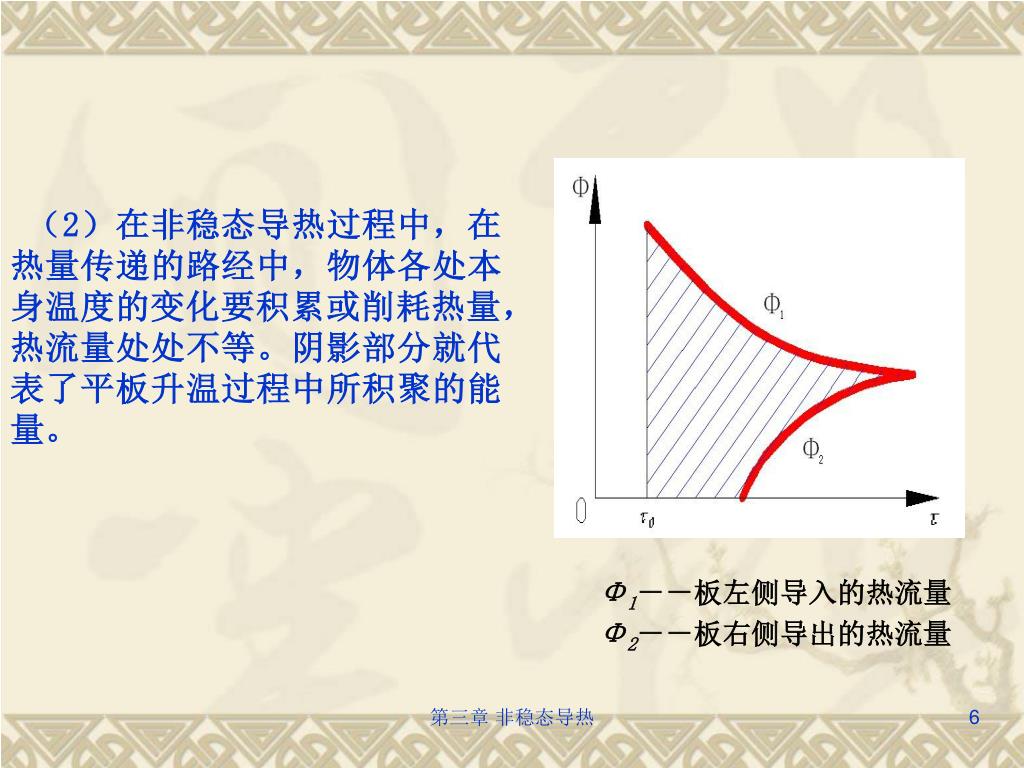 （2）在非稳态导热过程中，在热量传递的路经中，物体各处本身温度的变化要积累或削耗热量，热流量处处不等。阴影部分就代表了平板升温过程中所积聚的能量。

$\Phi$

$\Phi_1$

$\Phi_2$

0

$\tau_0$

$\tau$

$\Phi_1$——板左侧导入的热流量
$\Phi_2$——板右侧导出的热流量

第三章 非稳态导热

6